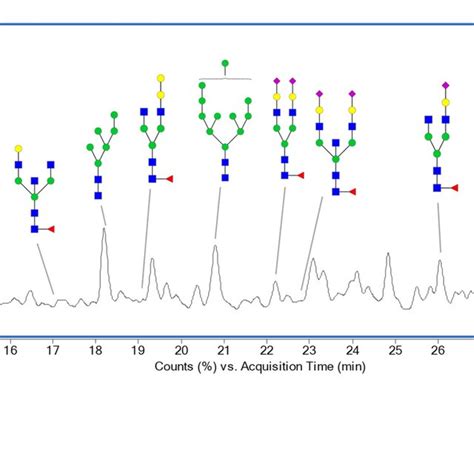 16 17 18 19 20 21 22 23 24 25 26

Counts (%) vs. Acquisition Time (min)